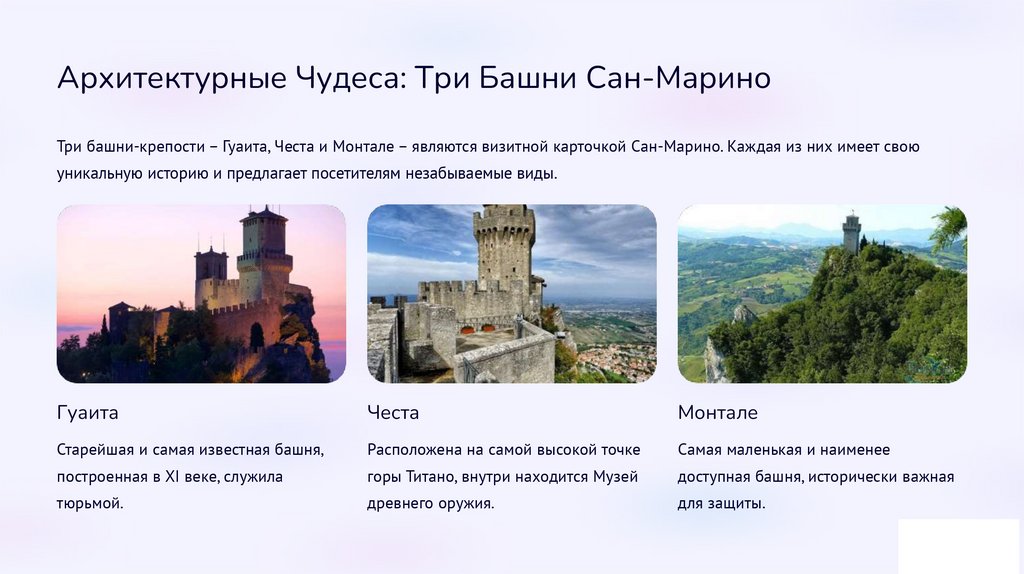 Архитектурные Чудеса: Три Башни Сан-Марино

Три башни-крепости – Гуаита, Честа и Монтале – являются визитной карточкой Сан-Марино. Каждая из них имеет свою уникальную историю и предлагает посетителям незабываемые виды.

Гуаита

Старейшая и самая известная башня, построенная в XI веке, служила тюрьмой.

Честа

Расположена на самой высокой точке горы Титано, внутри находится Музей древнего оружия.

Монтале

Самая маленькая и наименее доступная башня, исторически важная для защиты.